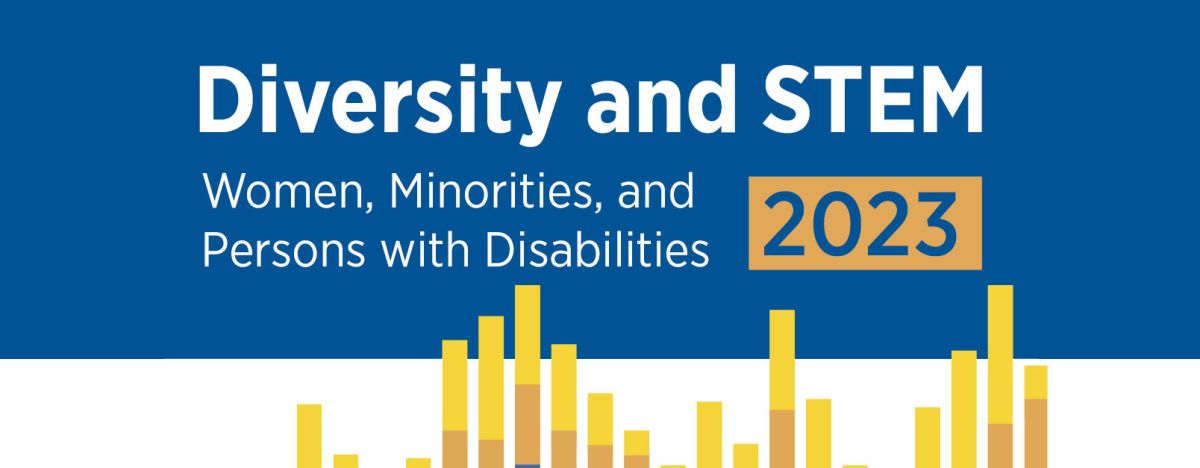 Diversity and STEM

Women, Minorities, and Persons with Disabilities

2023